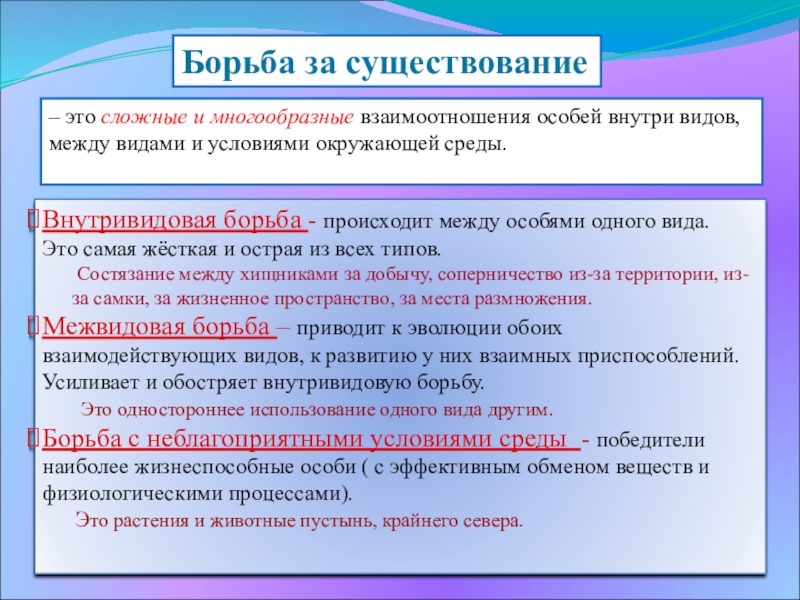 Борьба за существование

– это сложные и многообразные взаимоотношения особей внутри видов, между видами и условиями окружающей среды.

Внутривидовая борьба - происходит между особями одного вида. Это самая жёсткая и острая из всех типов.

Состязание между хищниками за добычу, соперничество из-за территории, из-за самки, за жизненное пространство, за места размножения.

Межвидовая борьба – приводит к эволюции обоих взаимодействующих видов, к развитию у них взаимных приспособлений. Усиливает и обостряет внутривидовую борьбу.

Это одностороннее использование одного вида другим.

Борьба с неблагоприятными условиями среды - победители наиболее жизнеспособные особи ( с эффективным обменом веществ и физиологическими процессами).

Это растения и животные пустынь, крайнего севера.